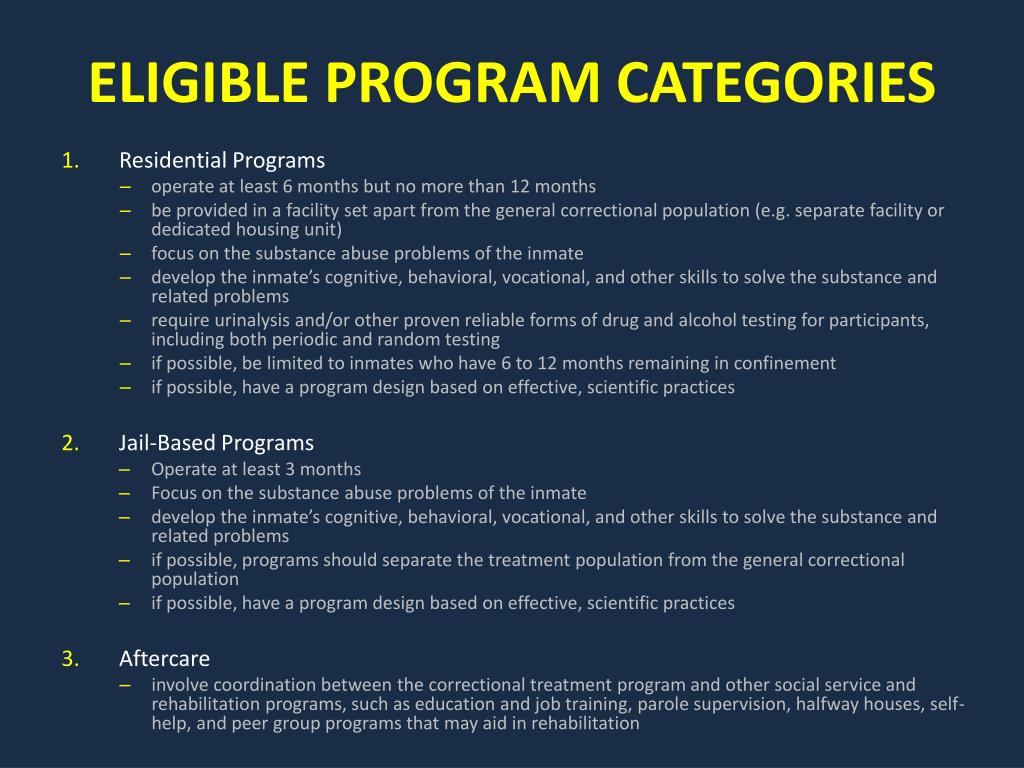 ELIGIBLE PROGRAM CATEGORIES

1. Residential Programs
– operate at least 6 months but no more than 12 months
– be provided in a facility set apart from the general correctional population (e.g. separate facility or dedicated housing unit)
– focus on the substance abuse problems of the inmate
– develop the inmate's cognitive, behavioral, vocational, and other skills to solve the substance and related problems
– require urinalysis and/or other proven reliable forms of drug and alcohol testing for participants, including both periodic and random testing
– if possible, be limited to inmates who have 6 to 12 months remaining in confinement
– if possible, have a program design based on effective, scientific practices

2. Jail-Based Programs
– Operate at least 3 months
– Focus on the substance abuse problems of the inmate
– develop the inmate's cognitive, behavioral, vocational, and other skills to solve the substance and related problems
– if possible, programs should separate the treatment population from the general correctional population
– if possible, have a program design based on effective, scientific practices

3. Aftercare
– involve coordination between the correctional treatment program and other social service and rehabilitation programs, such as education and job training, parole supervision, halfway houses, self-help, and peer group programs that may aid in rehabilitation